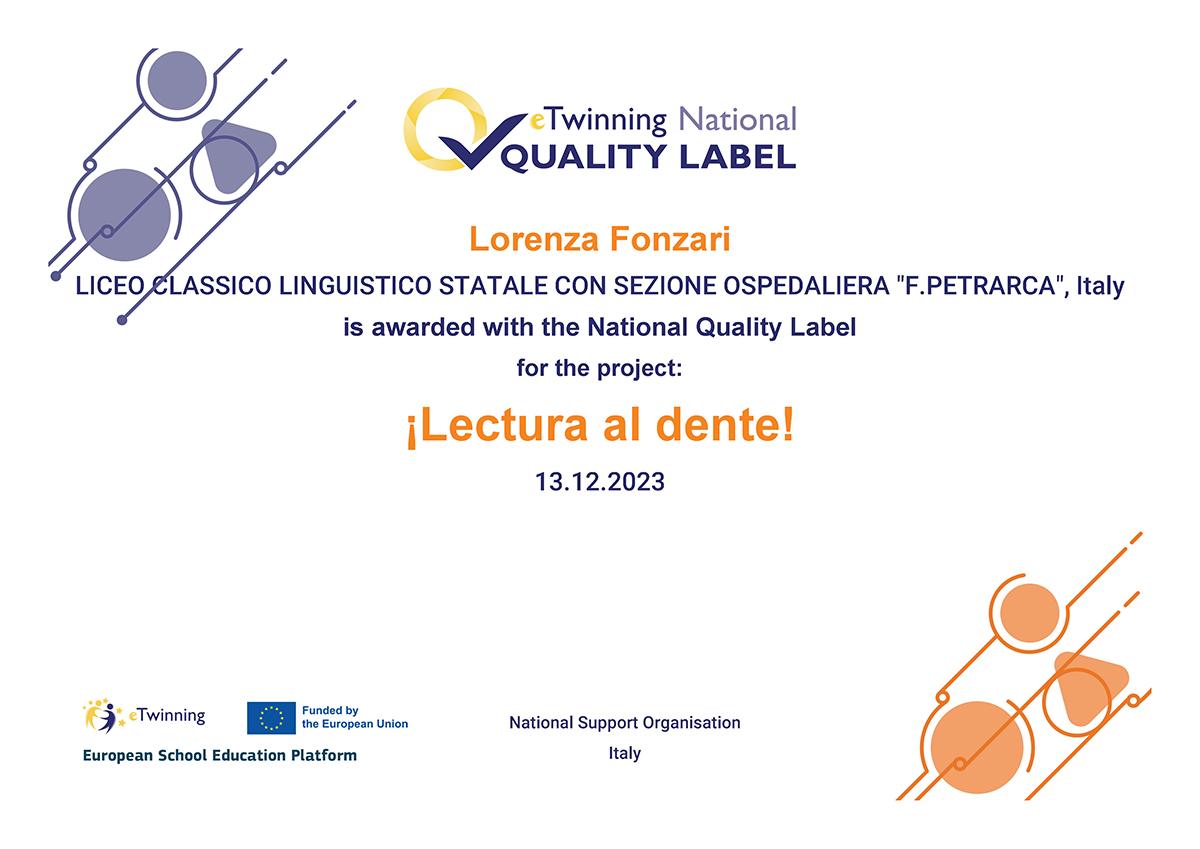 eTwinning National
QUALITY LABEL

Lorenza Fonzari

LICEO CLASSICO LINGUISTICO STATALE CON SEZIONE OSPEDALIERA "F.PETRARCA", Italy
is awarded with the National Quality Label
for the project:

¡Lectura al dente!

13.12.2023

eTwinning
Funded by the European Union
European School Education Platform

National Support Organisation
Italy